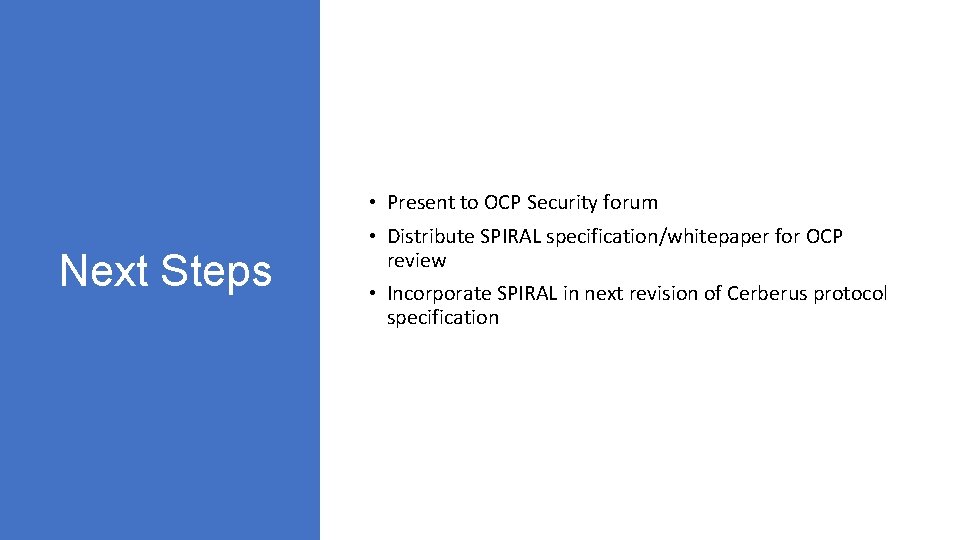 Next Steps

• Present to OCP Security forum
• Distribute SPIRAL specification/whitepaper for OCP review
• Incorporate SPIRAL in next revision of Cerberus protocol specification